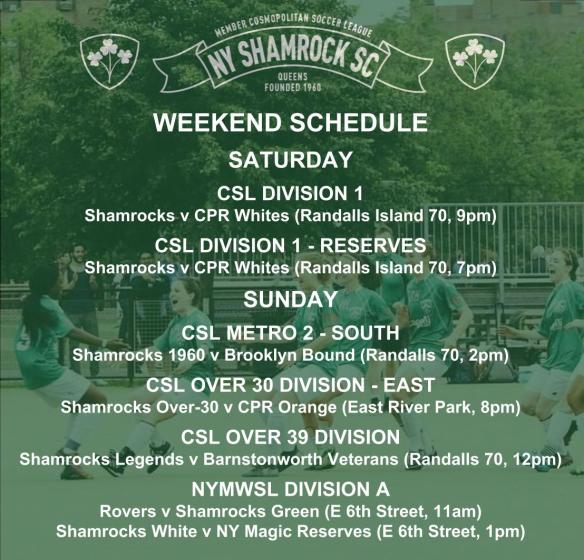 MEMBER COSMOPOLITAN SOCCER LEAGUE
NY SHAMROCK SC
QUEENS
FOUNDED 1960

WEEKEND SCHEDULE

SATURDAY

CSL DIVISION 1
Shamrocks v CPR Whites (Randalls Island 70, 9pm)

CSL DIVISION 1 - RESERVES
Shamrocks v CPR Whites (Randalls Island 70, 7pm)

SUNDAY

CSL METRO 2 - SOUTH
Shamrocks 1960 v Brooklyn Bound (Randalls 70, 2pm)

CSL OVER 30 DIVISION - EAST
Shamrocks Over-30 v CPR Orange (East River Park, 8pm)

CSL OVER 39 DIVISION
Shamrocks Legends v Barnstonworth Veterans (Randalls 70, 12pm)

NYMWSL DIVISION A
Rovers v Shamrocks Green (E 6th Street, 11am)
Shamrocks White v NY Magic Reserves (E 6th Street, 1pm)